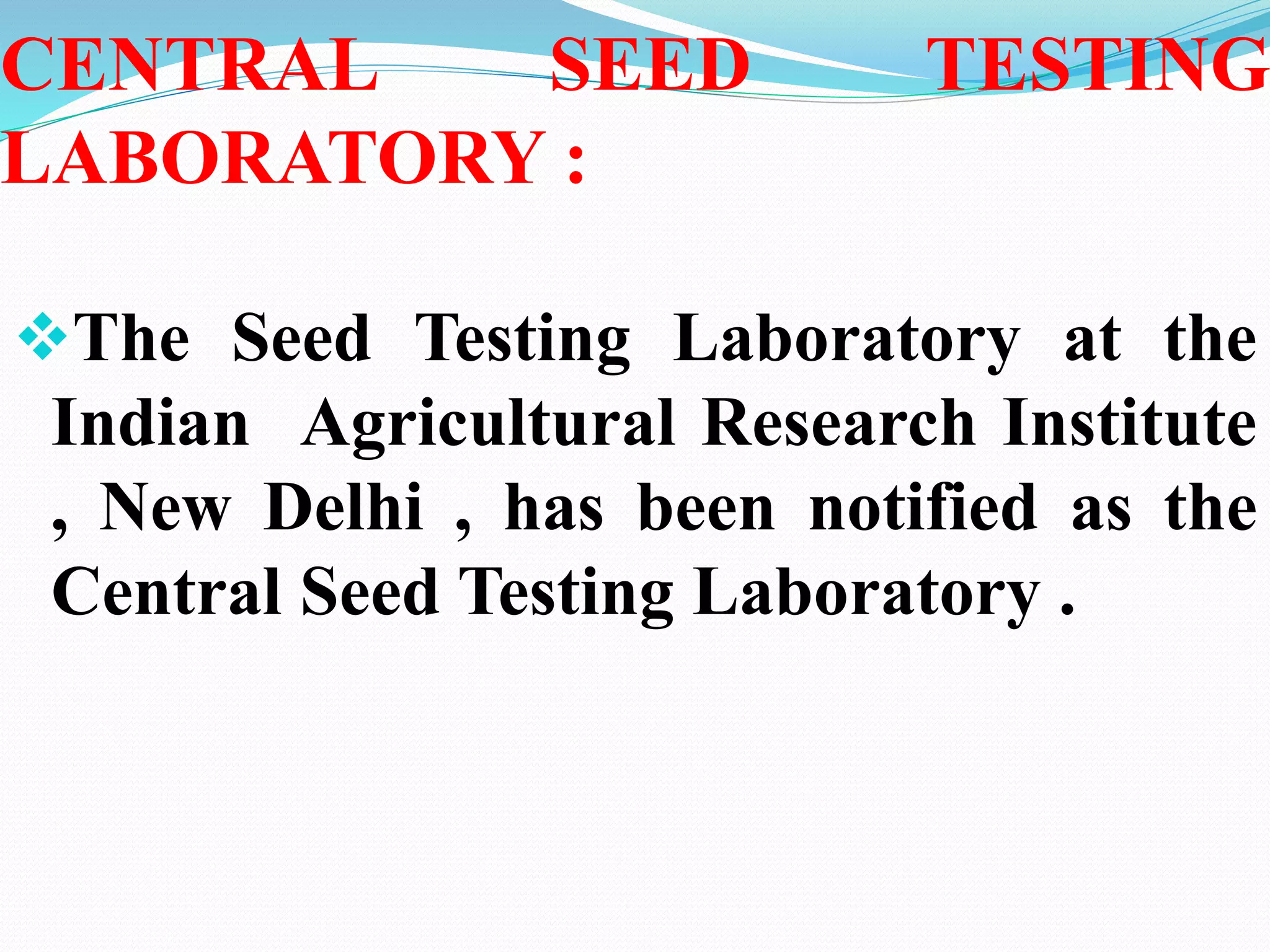 CENTRAL SEED TESTING LABORATORY :

❖The Seed Testing Laboratory at the Indian Agricultural Research Institute , New Delhi , has been notified as the Central Seed Testing Laboratory .